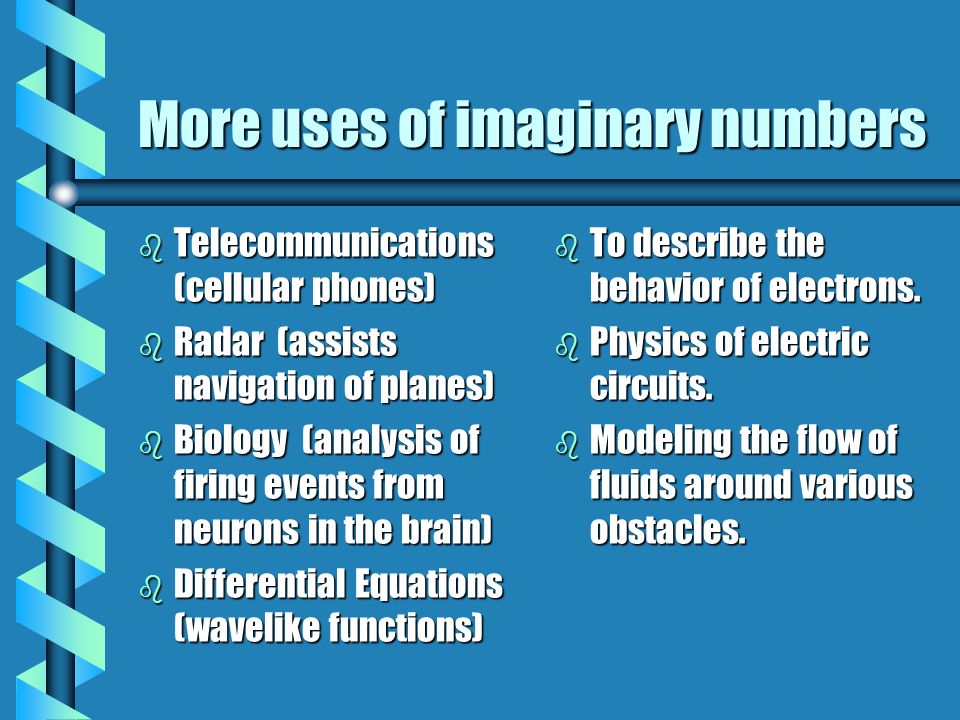 More uses of imaginary numbers

Telecommunications (cellular phones)

Radar (assists navigation of planes)

Biology (analysis of firing events from neurons in the brain)

Differential Equations (wavelike functions)

To describe the behavior of electrons.

Physics of electric circuits.

Modeling the flow of fluids around various obstacles.